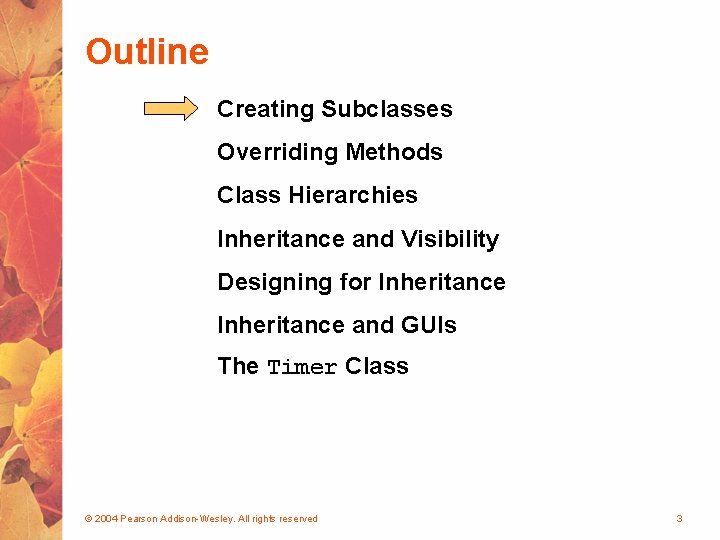 Outline

Creating Subclasses

Overriding Methods

Class Hierarchies

Inheritance and Visibility

Designing for Inheritance

Inheritance and GUIs

The Timer Class

© 2004 Pearson Addison-Wesley. All rights reserved

3